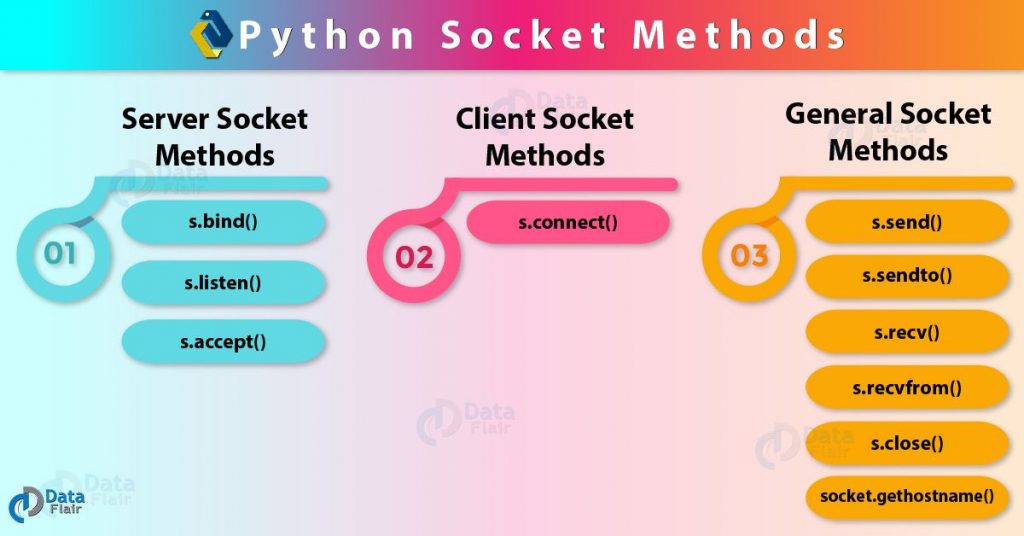 Python Socket Methods

Server Socket Methods

01

s.bind()

s.listen()

s.accept()

Client Socket Methods

02

s.connect()

General Socket Methods

03

s.send()

s.sendto()

s.recv()

s.recvfrom()

s.close()

socket.gethostname()

Data Flair